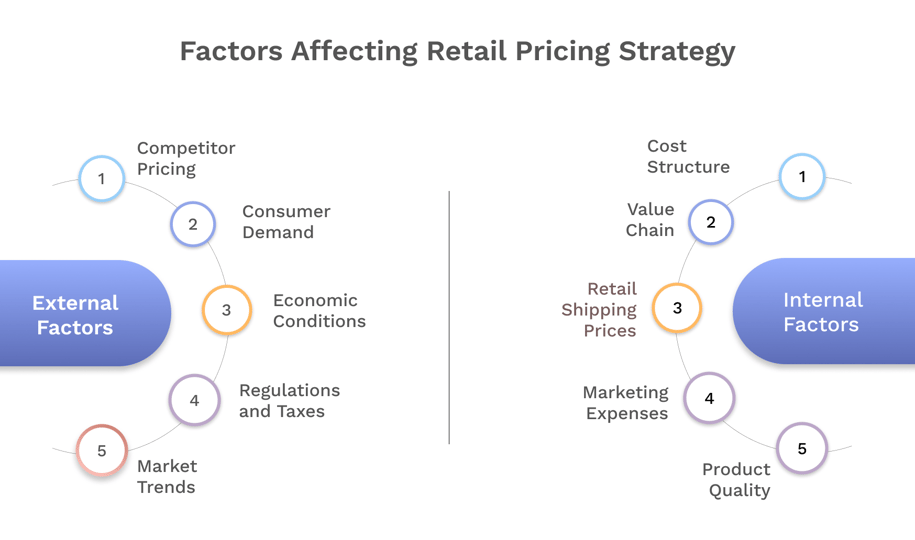 Factors Affecting Retail Pricing Strategy

External Factors

1 Competitor Pricing

2 Consumer Demand

3 Economic Conditions

4 Regulations and Taxes

5 Market Trends

Internal Factors

1 Cost Structure

2 Value Chain

3 Retail Shipping Prices

4 Marketing Expenses

5 Product Quality